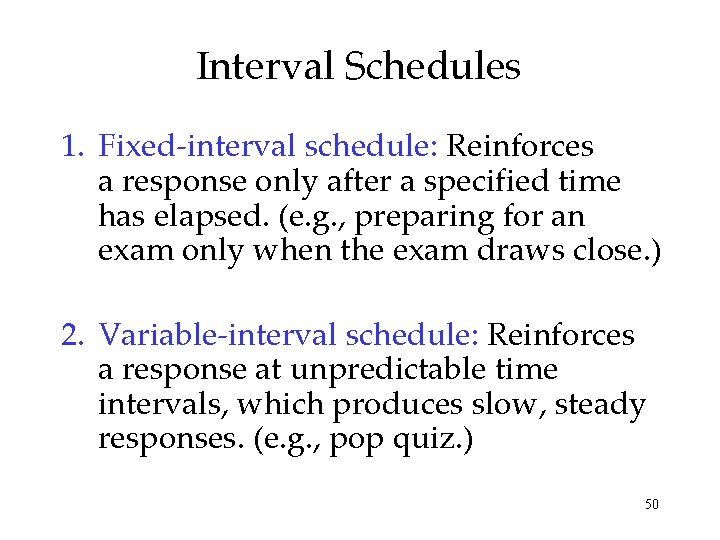 Interval Schedules

1. Fixed-interval schedule: Reinforces a response only after a specified time has elapsed. (e.g., preparing for an exam only when the exam draws close.)

2. Variable-interval schedule: Reinforces a response at unpredictable time intervals, which produces slow, steady responses. (e.g., pop quiz.)

50